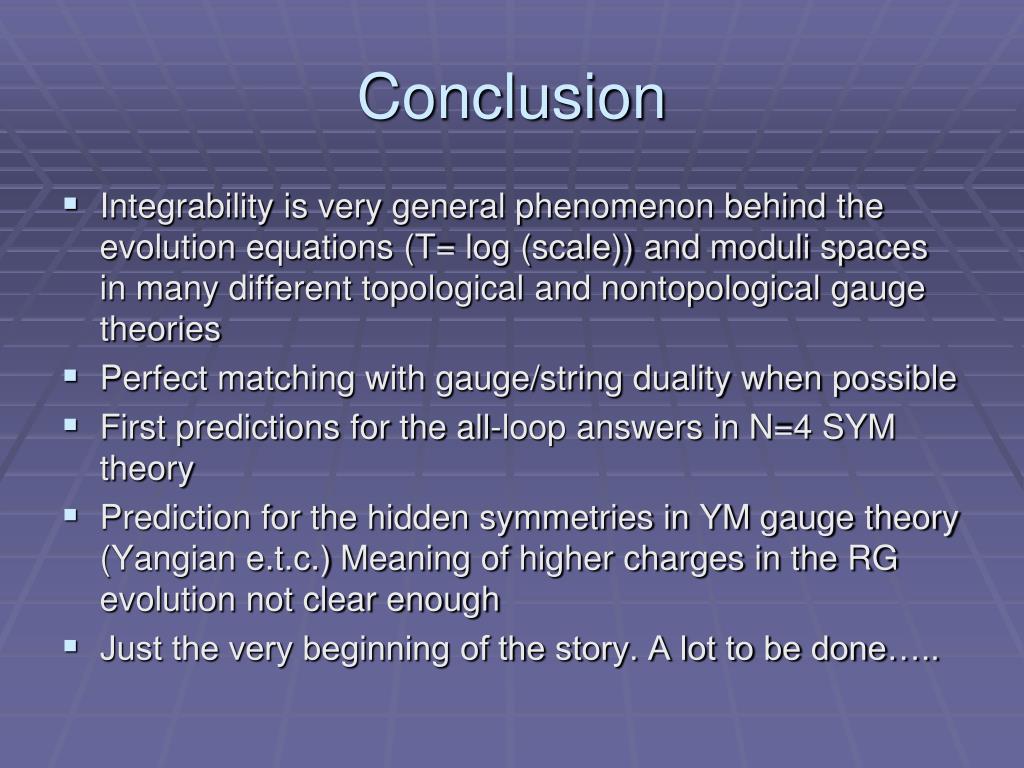 Conclusion

▪ Integrability is very general phenomenon behind the evolution equations (T= log (scale)) and moduli spaces in many different topological and nontopological gauge theories
▪ Perfect matching with gauge/string duality when possible
▪ First predictions for the all-loop answers in N=4 SYM theory
▪ Prediction for the hidden symmetries in YM gauge theory (Yangian e.t.c.) Meaning of higher charges in the RG evolution not clear enough
▪ Just the very beginning of the story. A lot to be done…..